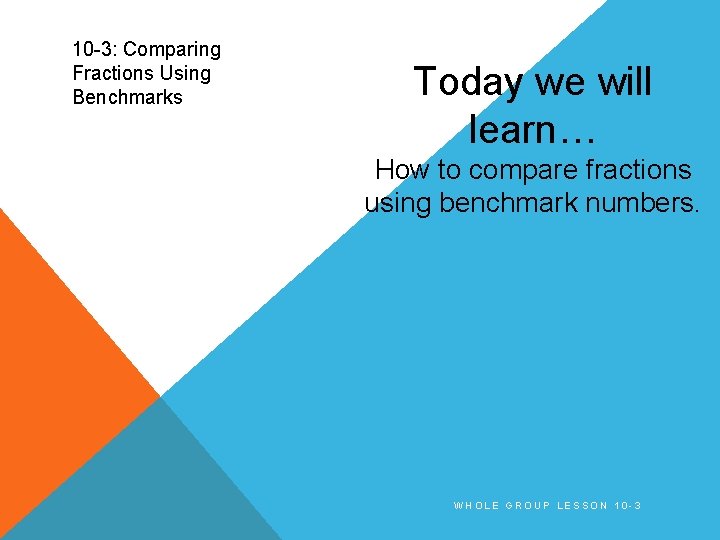 10-3: Comparing Fractions Using Benchmarks

Today we will learn…

How to compare fractions using benchmark numbers.

WHOLE GROUP LESSON 10-3